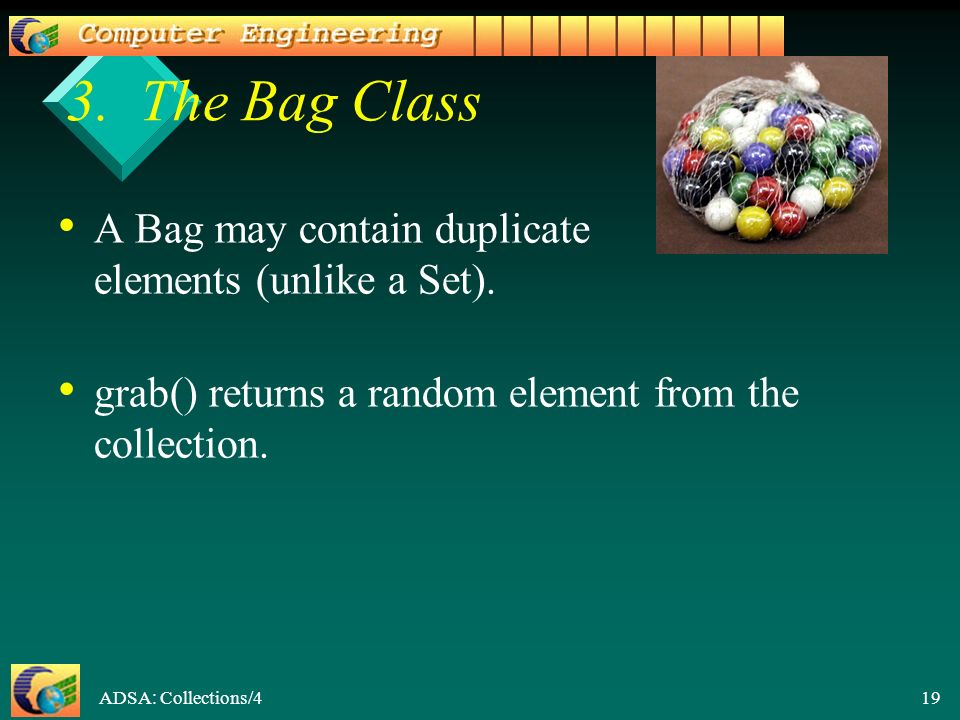 Computer Engineering

3. The Bag Class

• A Bag may contain duplicate elements (unlike a Set).

• grab() returns a random element from the collection.

ADSA: Collections/4

19